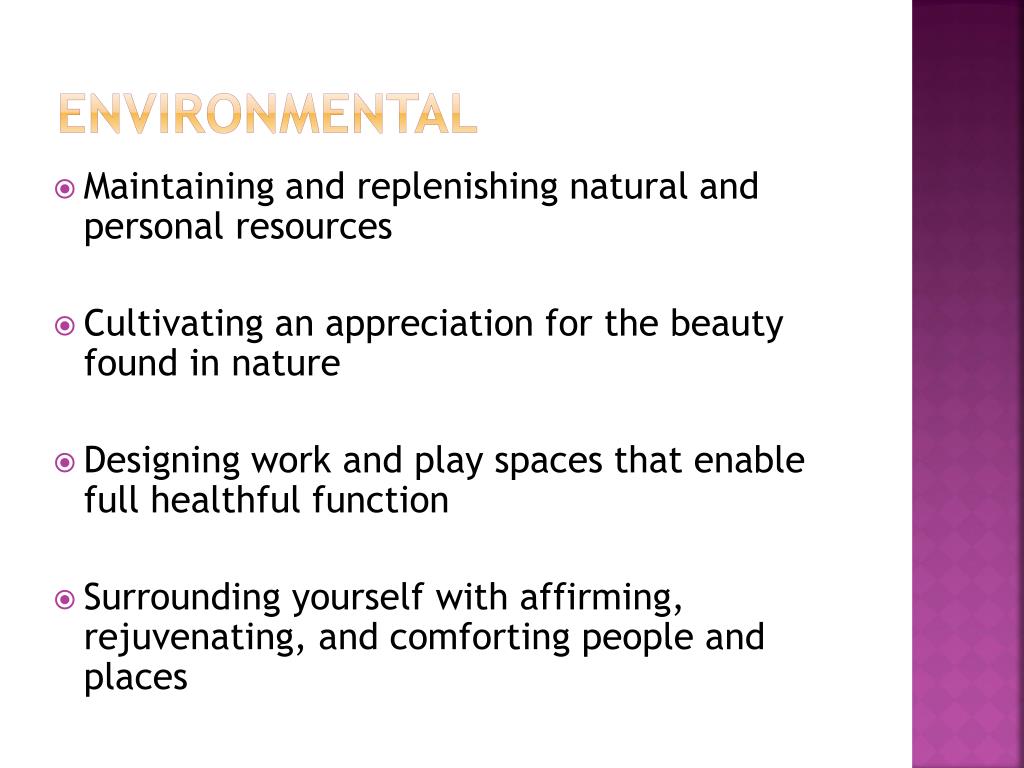 ENVIRONMENTAL

Maintaining and replenishing natural and personal resources

Cultivating an appreciation for the beauty found in nature

Designing work and play spaces that enable full healthful function

Surrounding yourself with affirming, rejuvenating, and comforting people and places